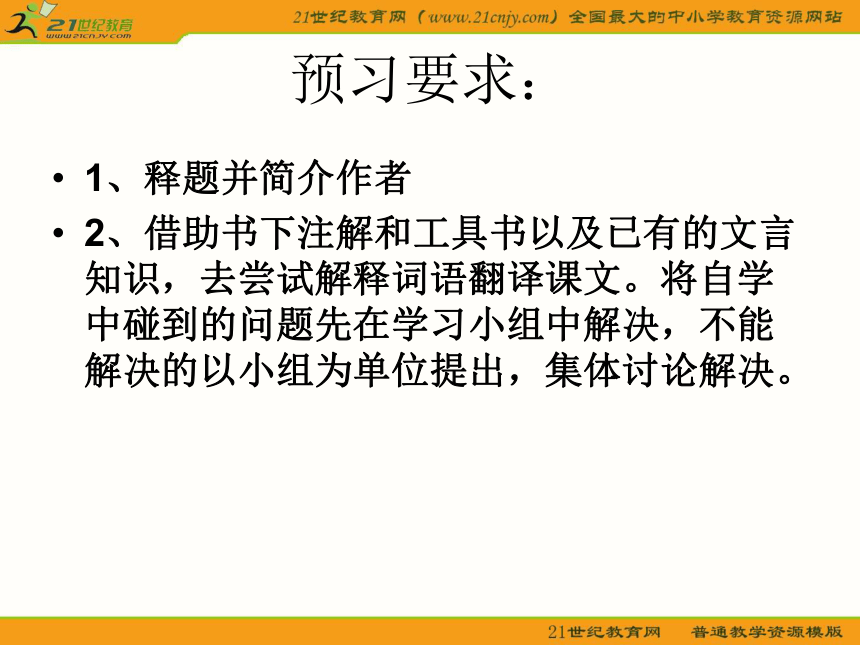 21世纪教育
www.21cnjy.com

21世纪教育网（www.21cnjy.com）全国最大的中小学教育资源网站

预习要求：

• 1、释题并简介作者

• 2、借助书下注解和工具书以及已有的文言知识，去尝试解释词语翻译课文。将自学中碰到的问题先在学习小组中解决，不能解决的以小组为单位提出，集体讨论解决。

21世纪教育网　普通教学资源模版